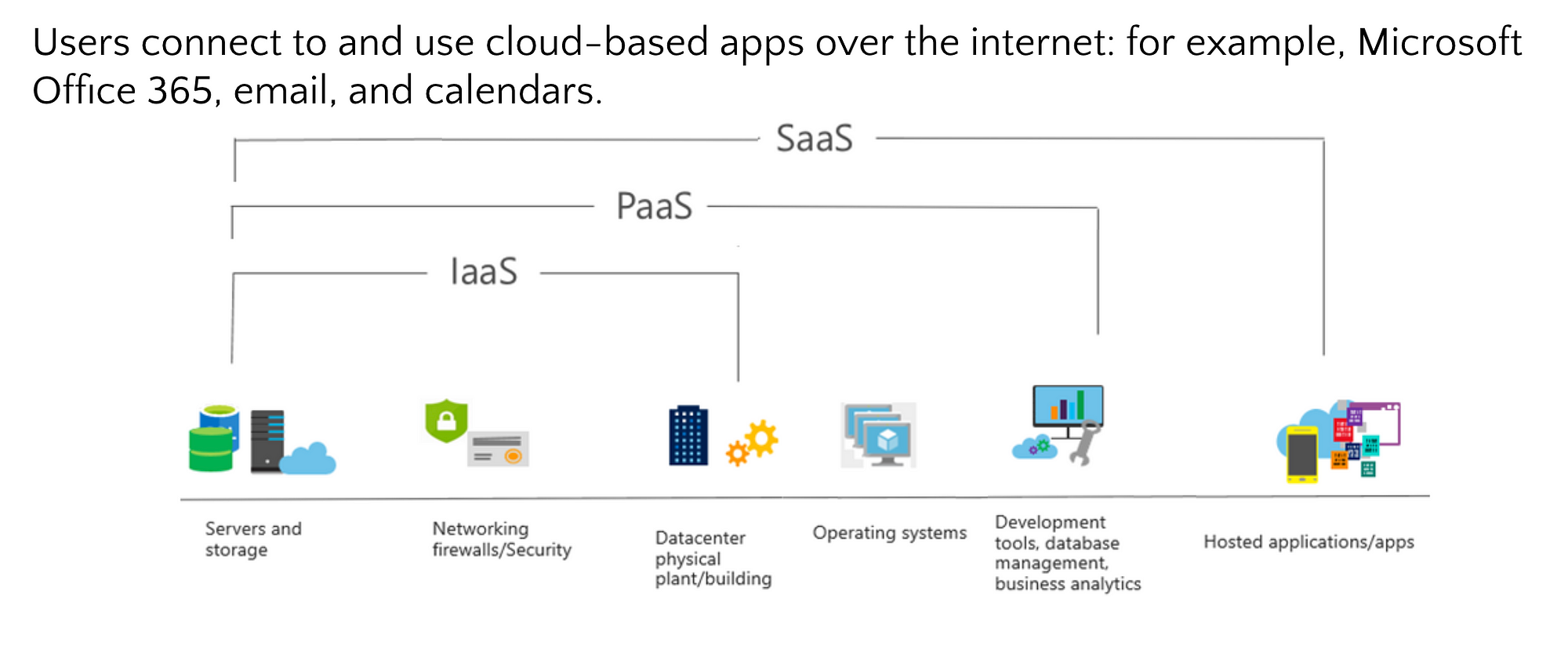 Users connect to and use cloud-based apps over the internet: for example, Microsoft Office 365, email, and calendars.

SaaS

PaaS

IaaS

Servers and storage

Networking firewalls/Security

Datacenter physical plant/building

Operating systems

Development tools, database management, business analytics

Hosted applications/apps